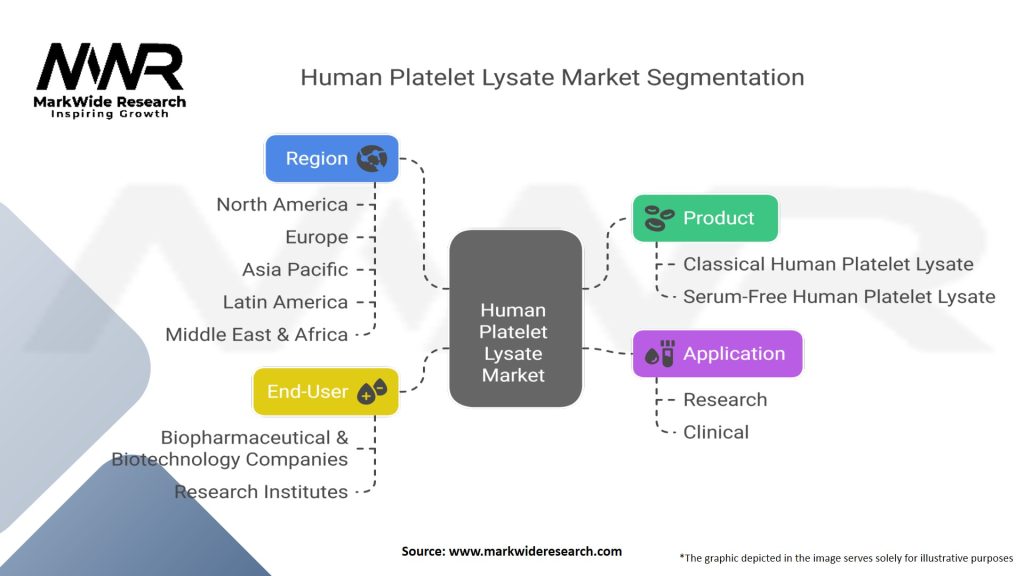 MWR
MarkWide Research
Inspiring Growth

Human Platelet Lysate Market Segmentation

Region
North America
Europe
Asia Pacific
Latin America
Middle East & Africa

End-User
Biopharmaceutical & Biotechnology Companies
Research Institutes

Human Platelet Lysate Market

Product
Classical Human Platelet Lysate
Serum-Free Human Platelet Lysate

Application
Research
Clinical

Source: www.markwideresearch.com

*The graphic depicted in the image serves solely for illustrative purposes